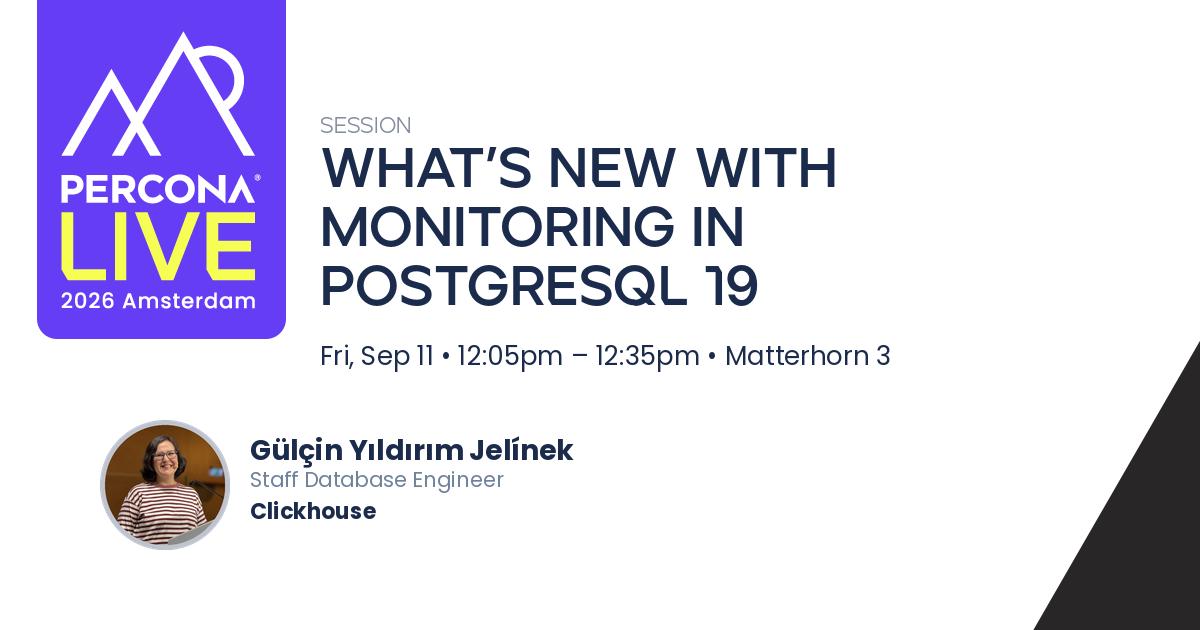 PERCONA®
LIVE
2026 Amsterdam

SESSION
WHAT'S NEW WITH MONITORING IN POSTGRESQL 19

Fri, Sep 11 • 12:05pm – 12:35pm • Matterhorn 3

Gülçin Yıldırım Jelínek
Staff Database Engineer
Clickhouse